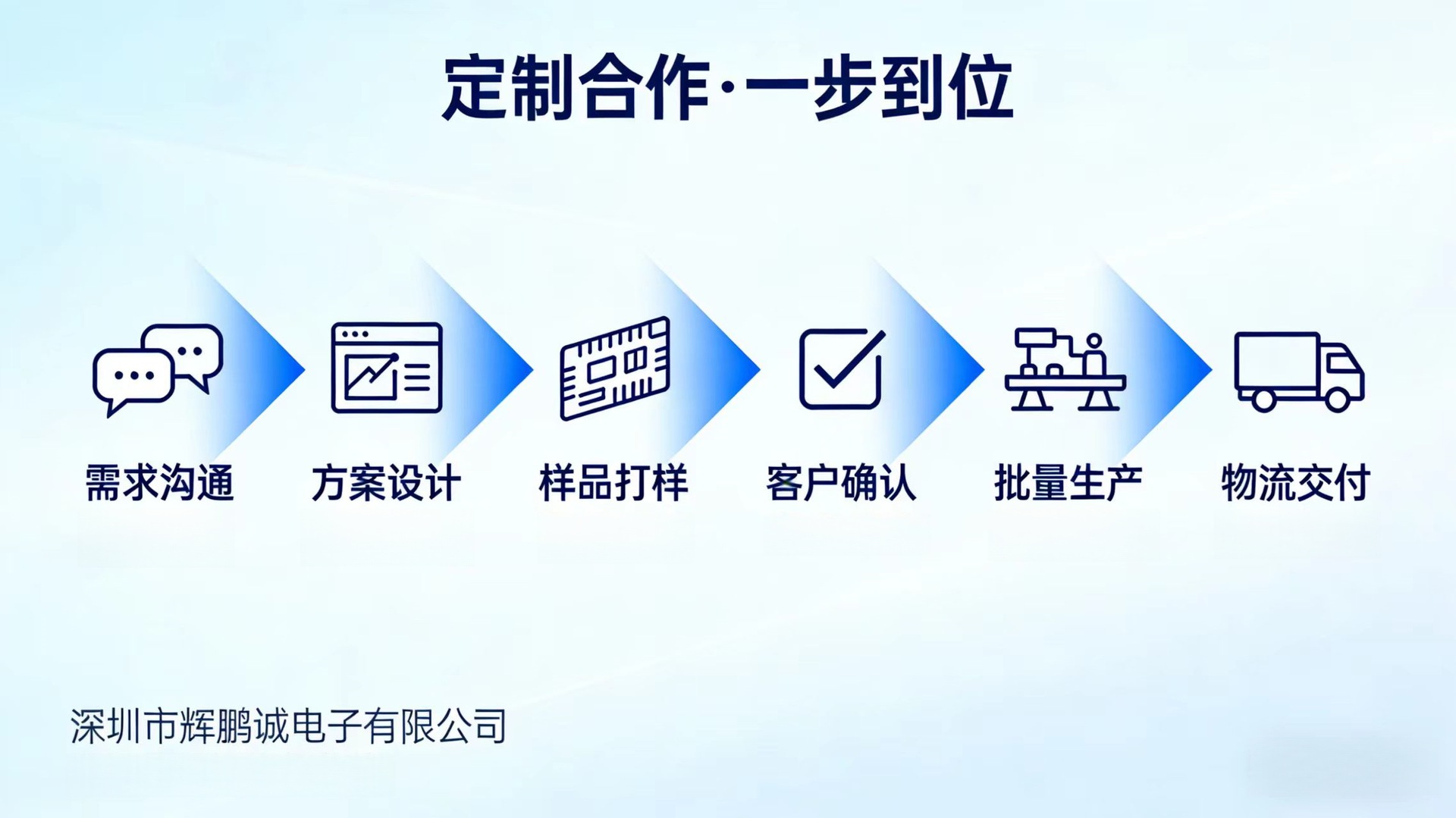 定制合作·一步到位

需求沟通

方案设计

样品打样

客户确认

批量生产

物流交付

深圳市辉鹏诚电子有限公司